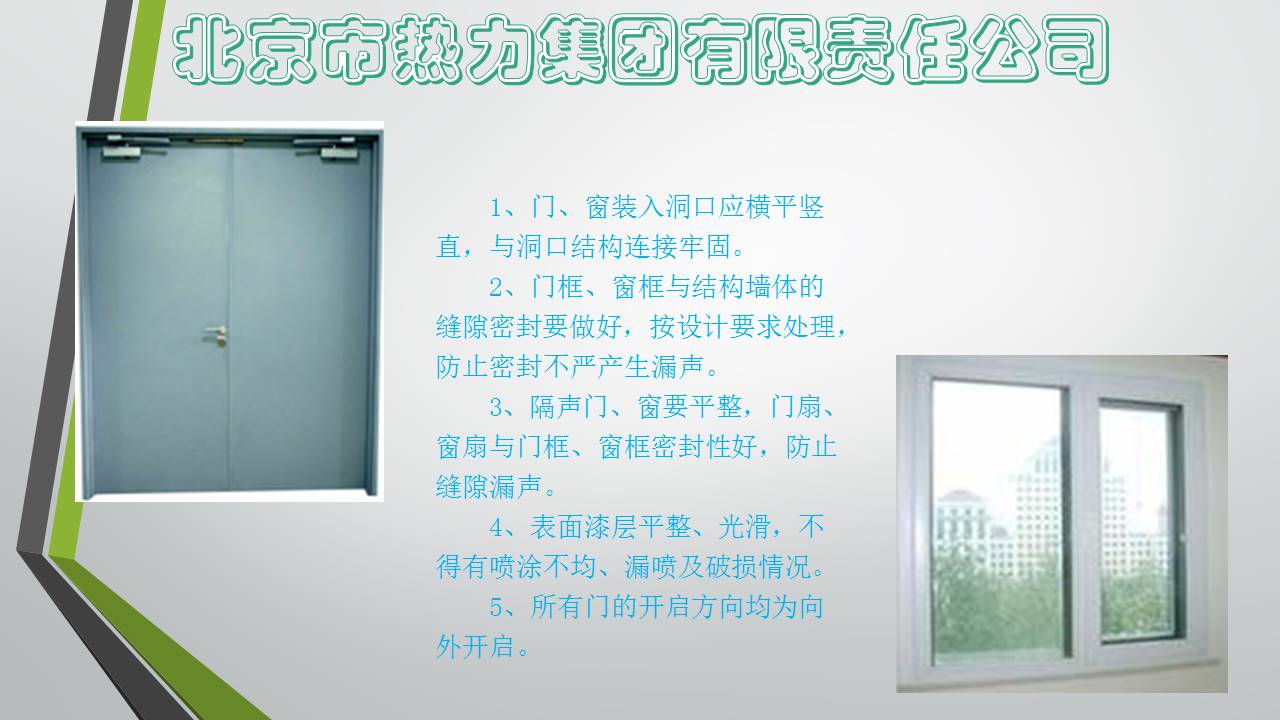 北京市热力集团有限责任公司

1、门、窗装入洞口应横平竖直，与洞口结构连接牢固。

2、门框、窗框与结构墙体的缝隙密封要做好，按设计要求处理，防止密封不严产生漏声。

3、隔声门、窗要平整，门扇、窗扇与门框、窗框密封性好，防止缝隙漏声。

4、表面漆层平整、光滑，不得有喷涂不均、漏喷及破损情况。

5、所有门的开启方向均为向外开启。